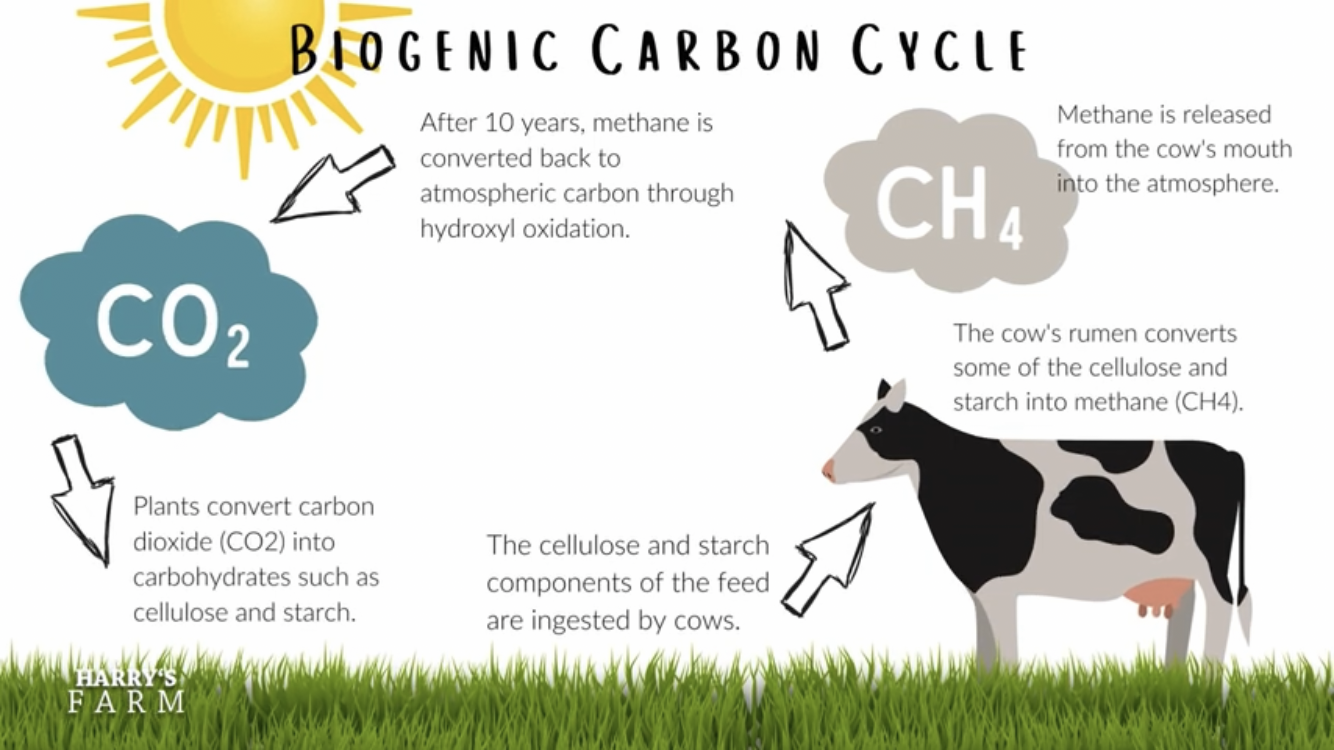 BIOGENIC CARBON CYCLE

After 10 years, methane is converted back to atmospheric carbon through hydroxyl oxidation.

$CH_4$

Methane is released from the cow's mouth into the atmosphere.

$CO_2$

The cow's rumen converts some of the cellulose and starch into methane (CH4).

Plants convert carbon dioxide (CO2) into carbohydrates such as cellulose and starch.

The cellulose and starch components of the feed are ingested by cows.

HARRY'S FARM